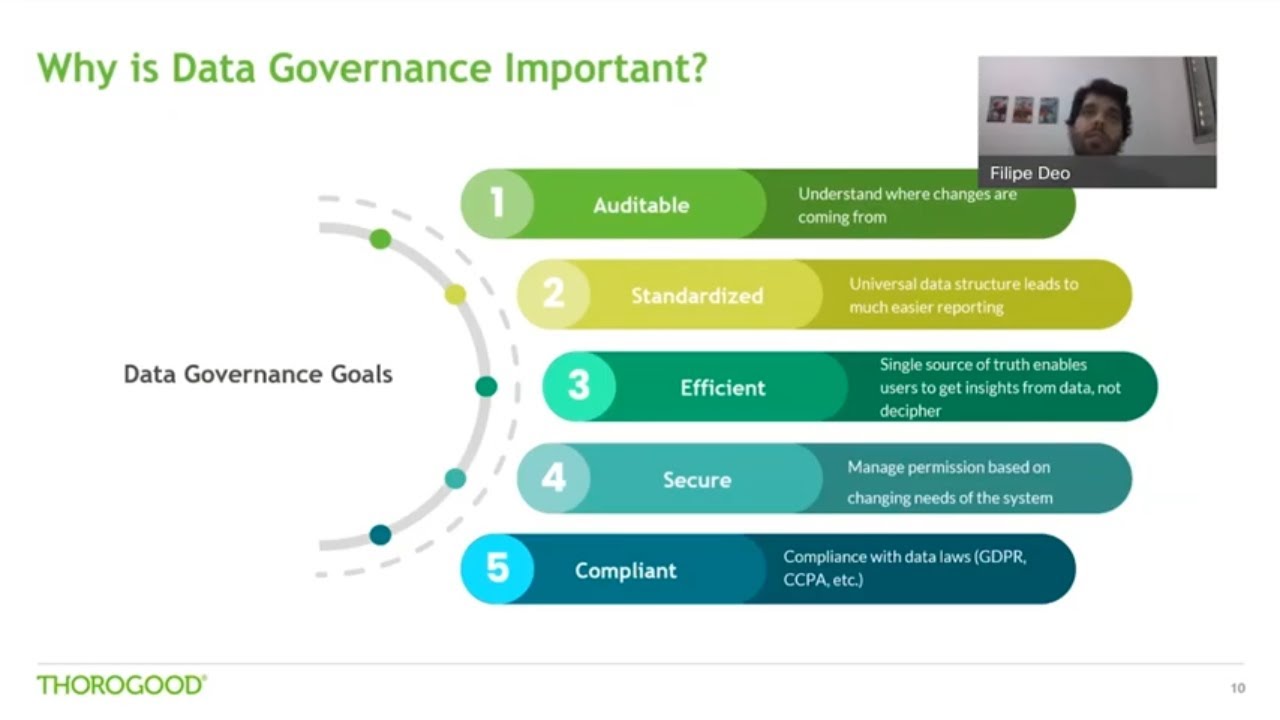 Why is Data Governance Important?

Filipe Deo

Data Governance Goals

1 Auditable Understand where changes are coming from

2 Standardized Universal data structure leads to much easier reporting

3 Efficient Single source of truth enables users to get insights from data, not decipher

4 Secure Manage permission based on changing needs of the system

5 Compliant Compliance with data laws (GDPR, CCPA, etc.)

THOROGOOD®

10